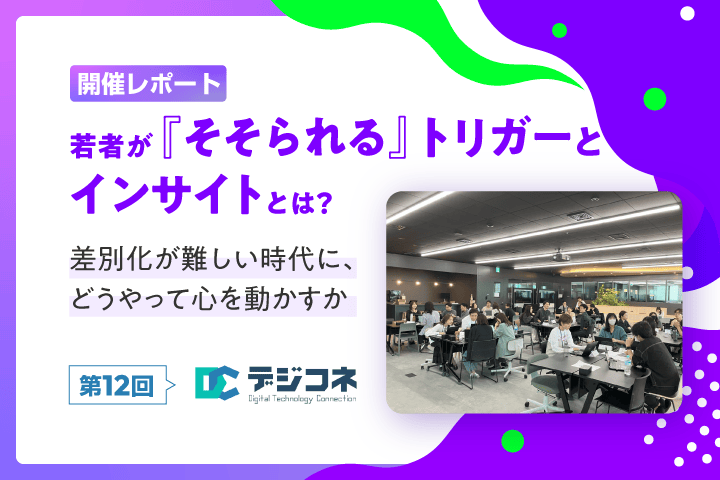 開催レポート

若者が『そそられる』トリガーとインサイトとは?

差別化が難しい時代に、どうやって心を動かすか

第12回

DC デジコネ
Digital Technology Connection